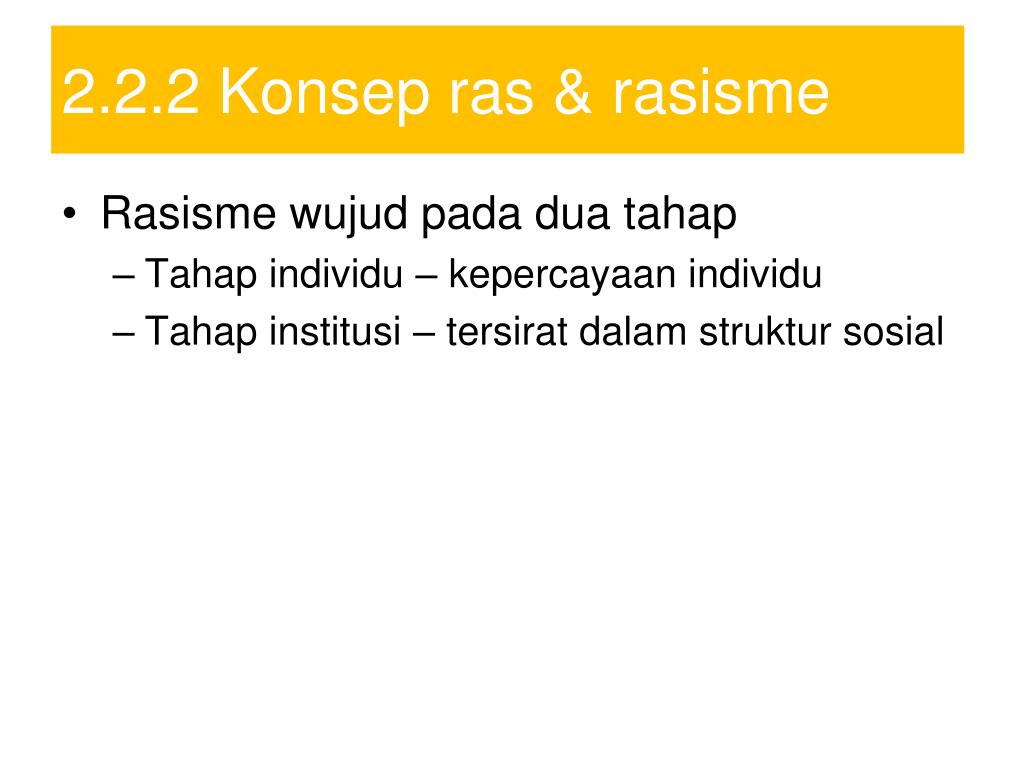 2.2.2 Konsep ras & rasisme

• Rasisme wujud pada dua tahap
– Tahap individu – kepercayaan individu
– Tahap institusi – tersirat dalam struktur sosial